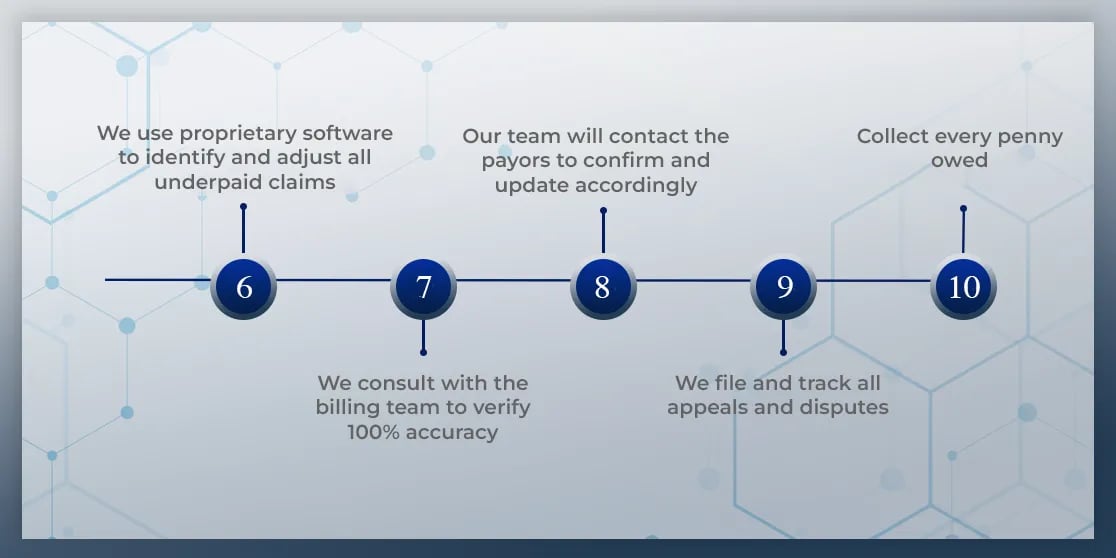 We use proprietary software to identify and adjust all underpaid claims

6

7

We consult with the billing team to verify 100% accuracy

Our team will contact the payors to confirm and update accordingly

8

9

We file and track all appeals and disputes

Collect every penny owed

10